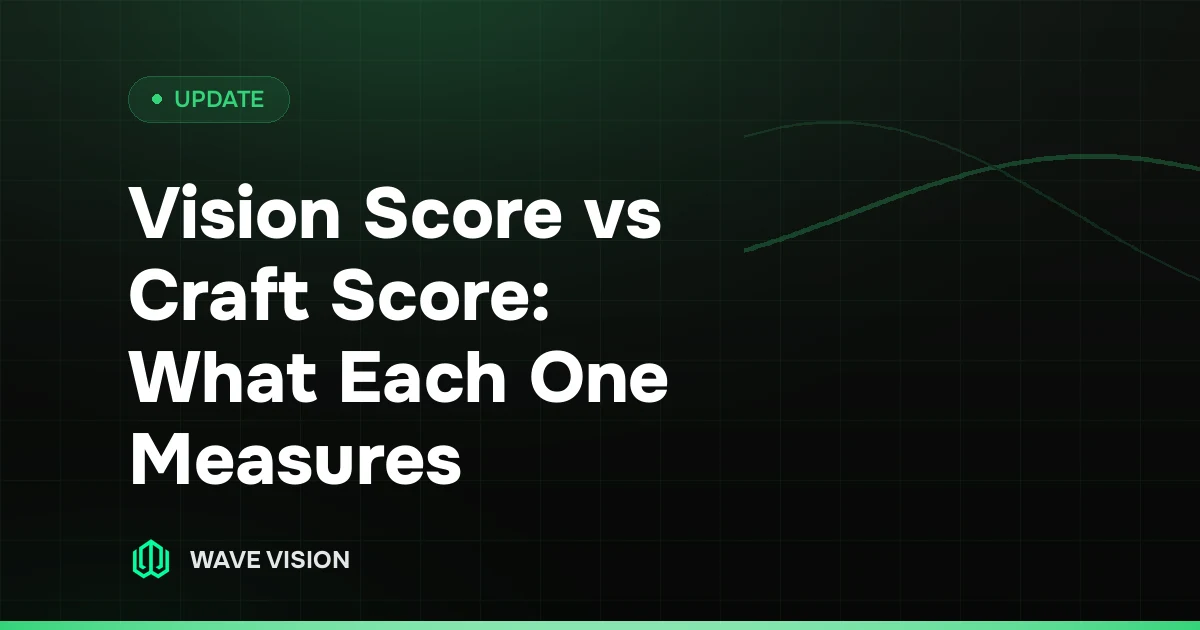 • UPDATE

Vision Score vs Craft Score: What Each One Measures

WAVE VISION